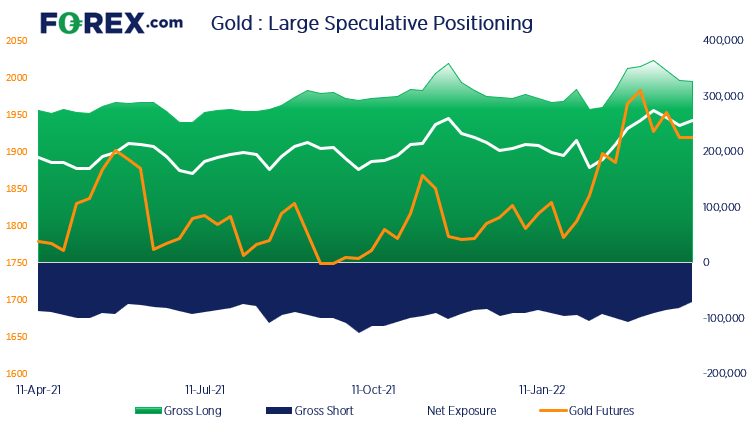 FOREX.com

Gold : Large Speculative Positioning

2050
2000
1950
1900
1850
1800
1750
1700
1650
1600

400,000
300,000
200,000
100,000
0
-100,000
-200,000

11-Apr-21
11-Jul-21
11-Oct-21
11-Jan-22

Gross Long
Gross Short
Net Exposure
Gold Futures